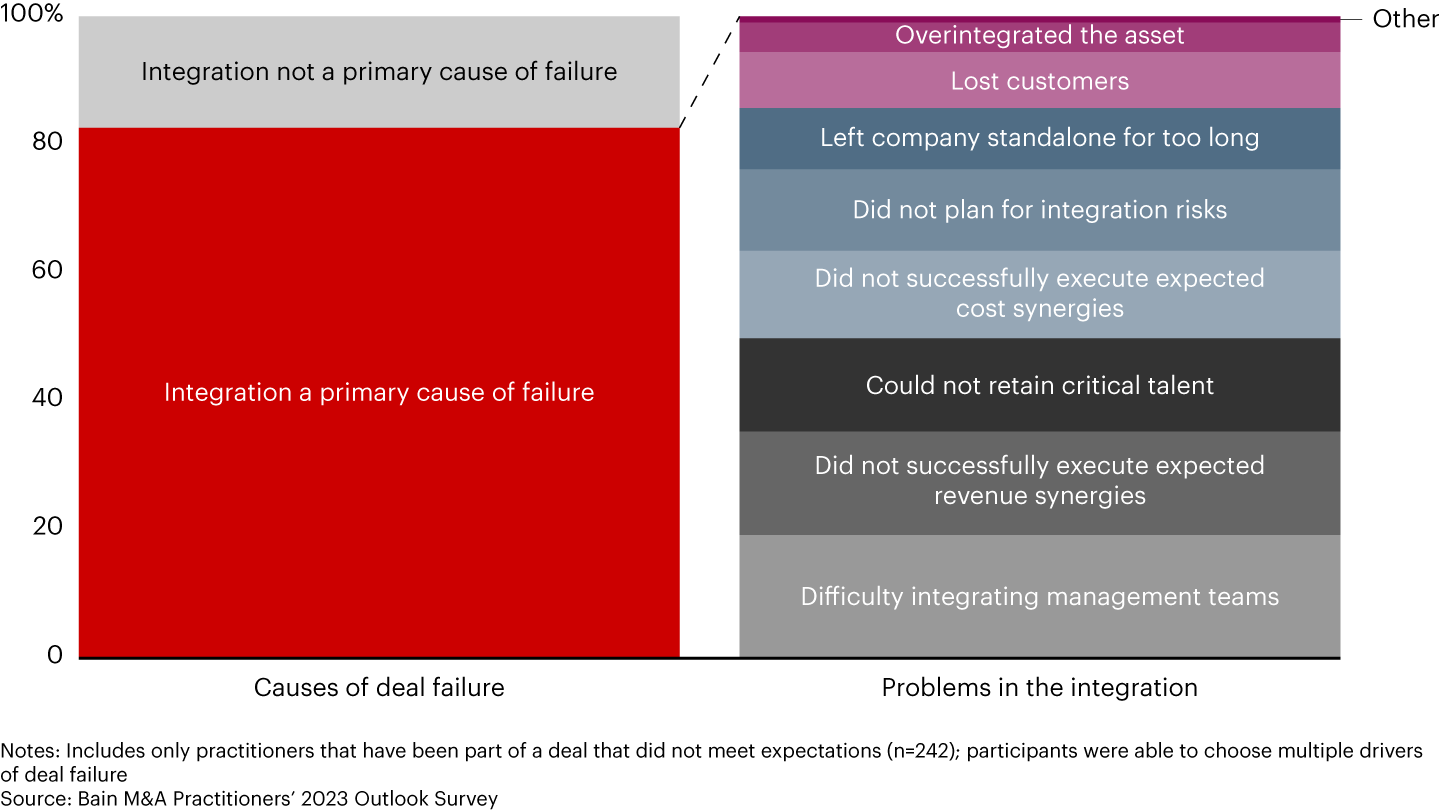 100%

80

60

40

20

0

Integration not a primary cause of failure

Integration a primary cause of failure

Other

Overintegrated the asset

Lost customers

Left company standalone for too long

Did not plan for integration risks

Did not successfully execute expected cost synergies

Could not retain critical talent

Did not successfully execute expected revenue synergies

Difficulty integrating management teams

Causes of deal failure

Problems in the integration

Notes: Includes only practitioners that have been part of a deal that did not meet expectations (n=242); participants were able to choose multiple drivers of deal failure
Source: Bain M&A Practitioners' 2023 Outlook Survey